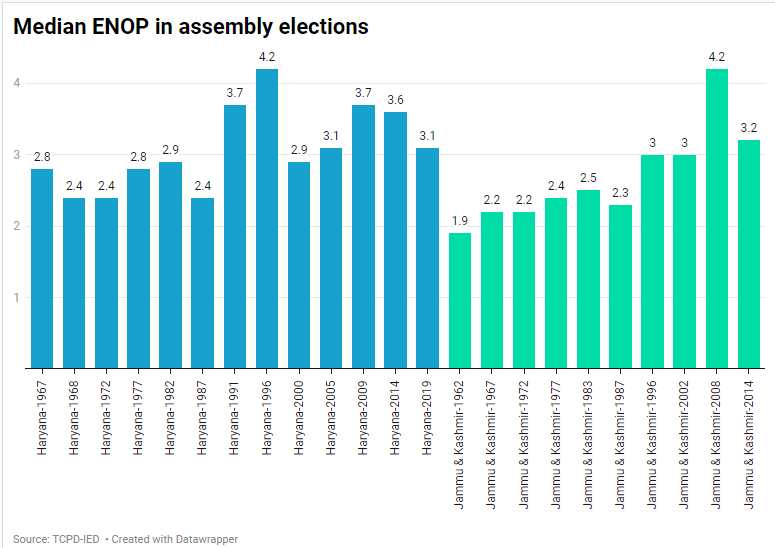 Median ENOP in assembly elections

4
3
2
1

2.8
2.4
2.4
2.8
2.9
2.4
3.7
4.2
2.9
3.1
3.7
3.6
3.1
1.9
2.2
2.2
2.4
2.5
2.3
3
3
4.2
3.2

Haryana-1967
Haryana-1968
Haryana-1972
Haryana-1977
Haryana-1982
Haryana-1987
Haryana-1991
Haryana-1996
Haryana-2000
Haryana-2005
Haryana-2009
Haryana-2014
Haryana-2019
Jammu & Kashmir-1962
Jammu & Kashmir-1967
Jammu & Kashmir-1972
Jammu & Kashmir-1977
Jammu & Kashmir-1983
Jammu & Kashmir-1987
Jammu & Kashmir-1996
Jammu & Kashmir-2002
Jammu & Kashmir-2008
Jammu & Kashmir-2014

Source: TCPD-IED • Created with Datawrapper